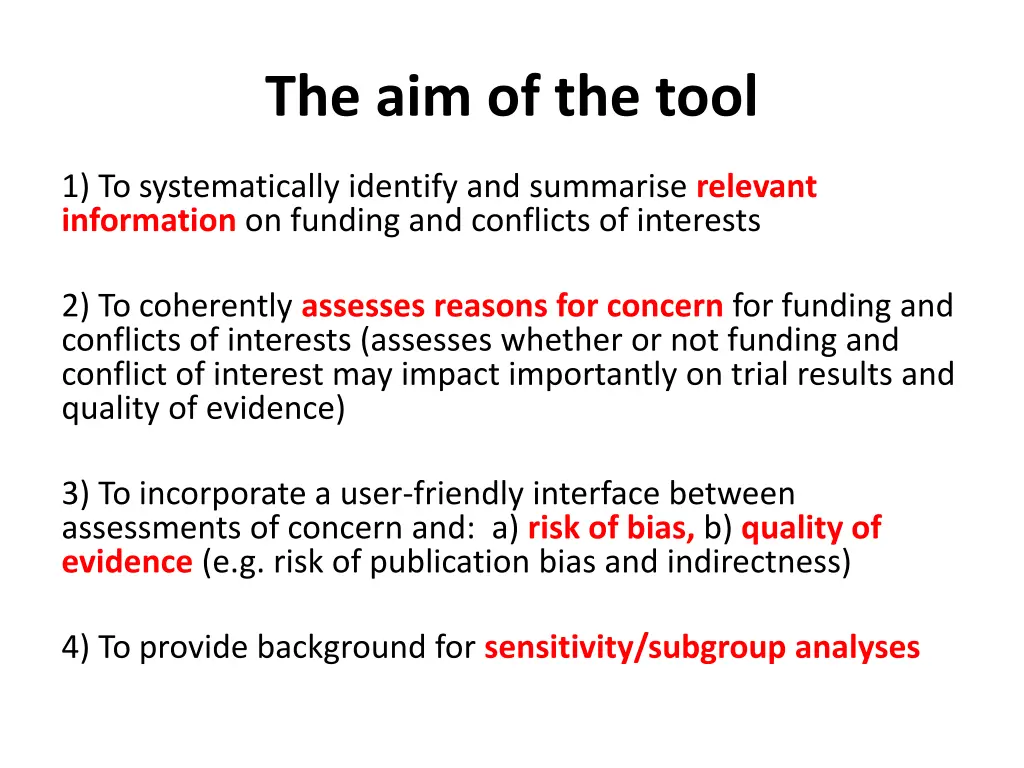 The aim of the tool

1) To systematically identify and summarise relevant information on funding and conflicts of interests

2) To coherently assesses reasons for concern for funding and conflicts of interests (assesses whether or not funding and conflict of interest may impact importantly on trial results and quality of evidence)

3) To incorporate a user-friendly interface between assessments of concern and: a) risk of bias, b) quality of evidence (e.g. risk of publication bias and indirectness)

4) To provide background for sensitivity/subgroup analyses